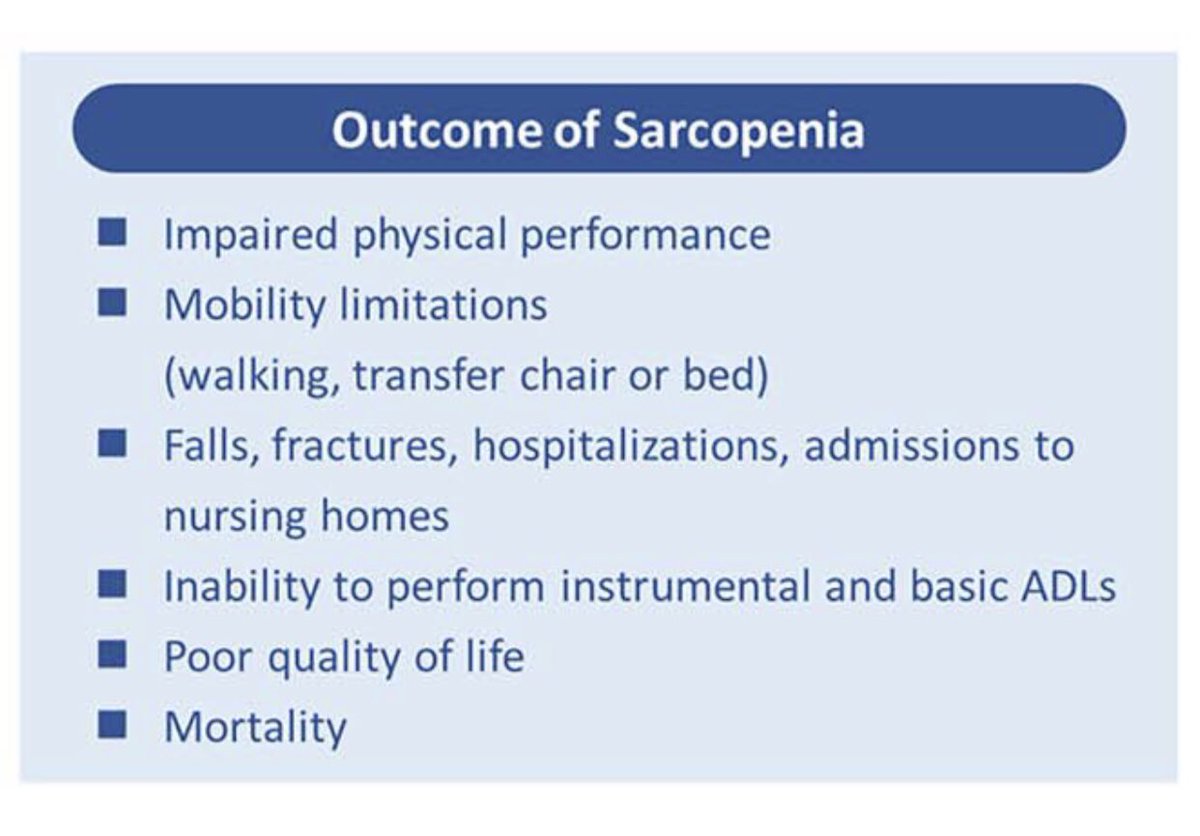 Outcome of Sarcopenia

- Impaired physical performance
- Mobility limitations (walking, transfer chair or bed)
- Falls, fractures, hospitalizations, admissions to nursing homes
- Inability to perform instrumental and basic ADLs
- Poor quality of life
- Mortality